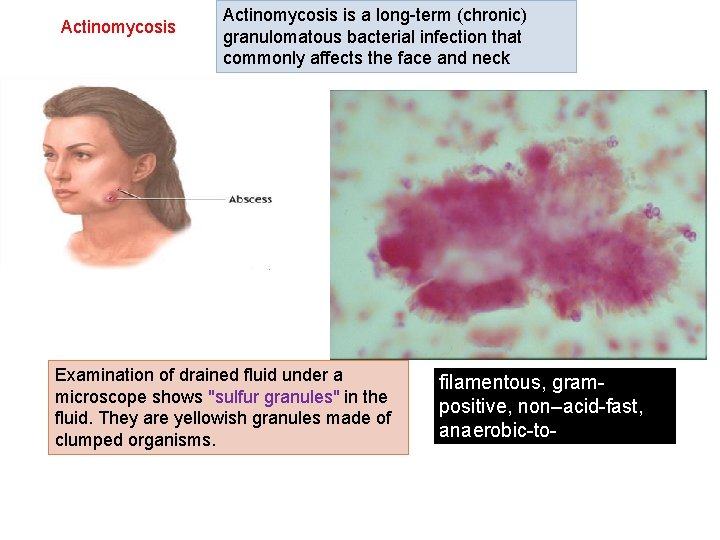 Actinomycosis

Actinomycosis is a long-term (chronic) granulomatous bacterial infection that commonly affects the face and neck

Abscess

Examination of drained fluid under a microscope shows "sulfur granules" in the fluid. They are yellowish granules made of clumped organisms.

filamentous, gram-positive, non–acid-fast, anaerobic-to-